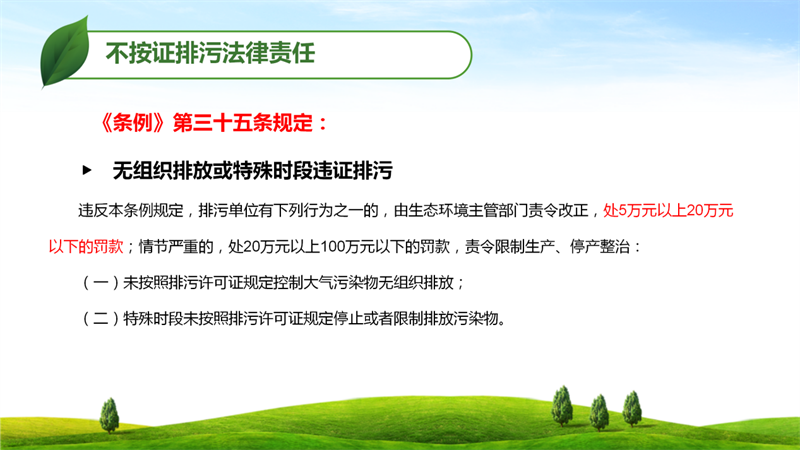 不按证排污法律责任

《条例》第三十五条规定：

▸ 无组织排放或特殊时段违证排污

违反本条例规定，排污单位有下列行为之一的，由生态环境主管部门责令改正，处5万元以上20万元以下的罚款；情节严重的，处20万元以上100万元以下的罚款，责令限制生产、停产整治：

（一）未按照排污许可证规定控制大气污染物无组织排放；

（二）特殊时段未按照排污许可证规定停止或者限制排放污染物。